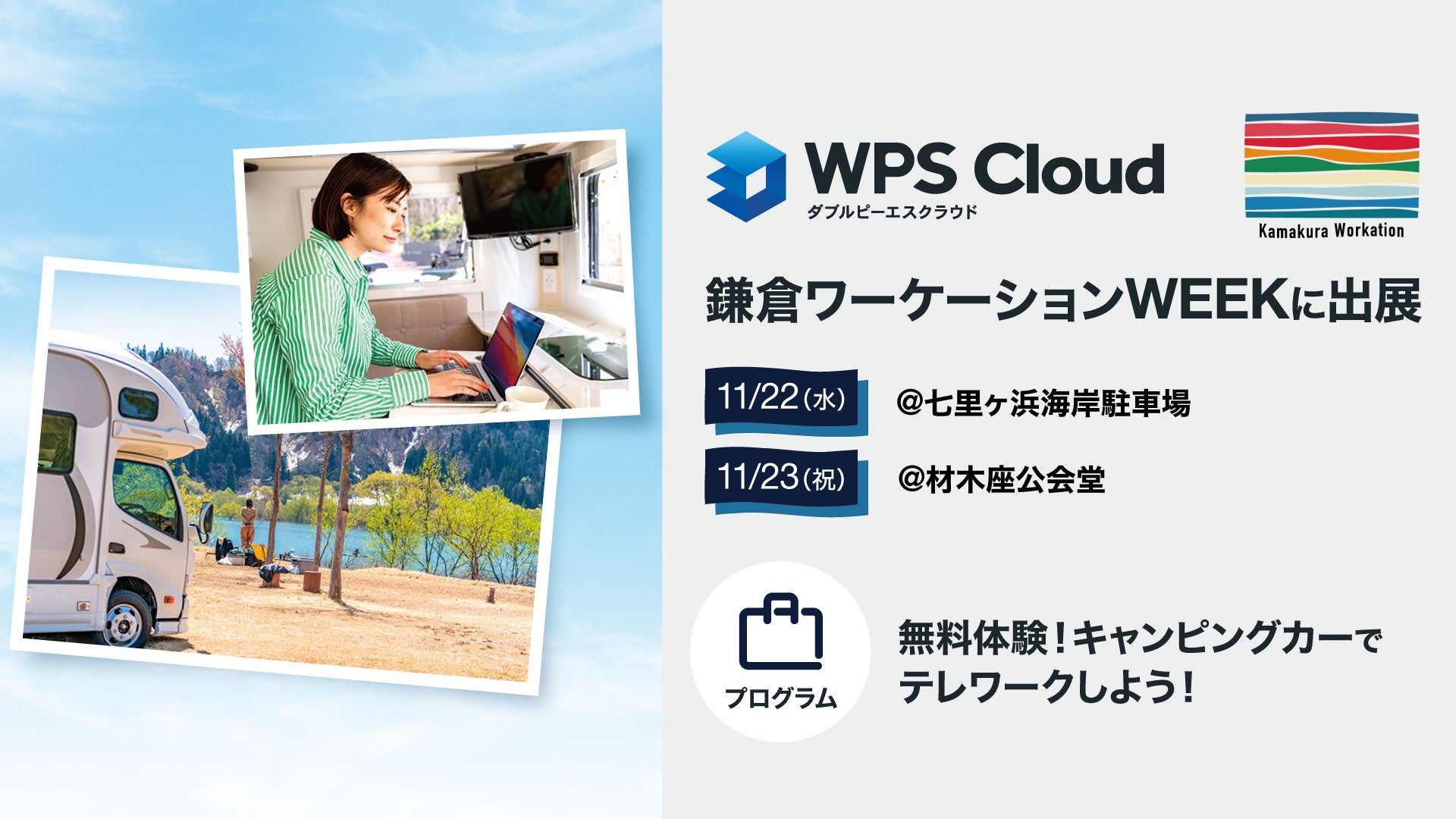 WPS Cloud
ダブルピーエスクラウド

Kamakura Workation

鎌倉ワーケーションWEEKに出展

11/22（水） @七里ヶ浜海岸駐車場

11/23（祝） @材木座公会堂

プログラム

無料体験！キャンピングカーでテレワークしよう！